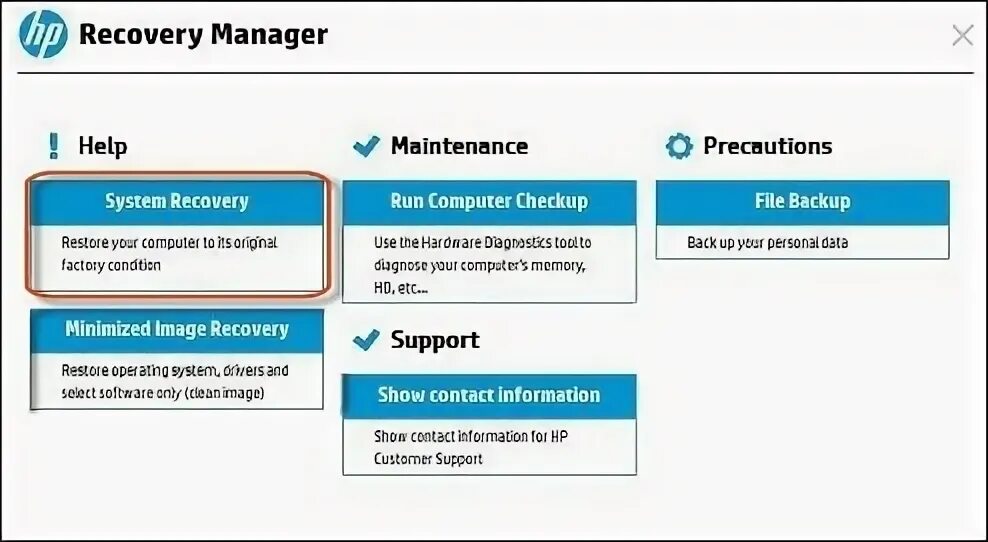 hp Recovery Manager

Help

System Recovery

Restore your computer to its original factory condition

Minimized Image Recovery

Restore operating system, drivers and select software only (clean image)

Maintenance

Run Computer Checkup

Use the Hardware Diagnostics tool to diagnose your computer's memory, HD, etc...

Support

Show contact information

Show contact information for HP Customer Support

Precautions

File Backup

Back up your personal data